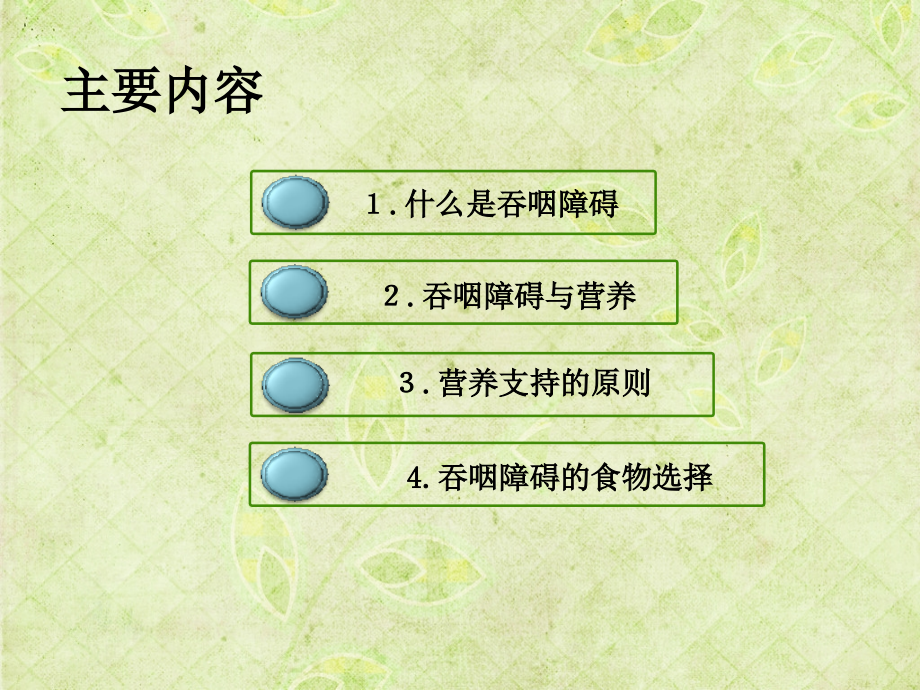 主要内容

1.什么是吞咽障碍

2.吞咽障碍与营养

3.营养支持的原则

4.吞咽障碍的食物选择